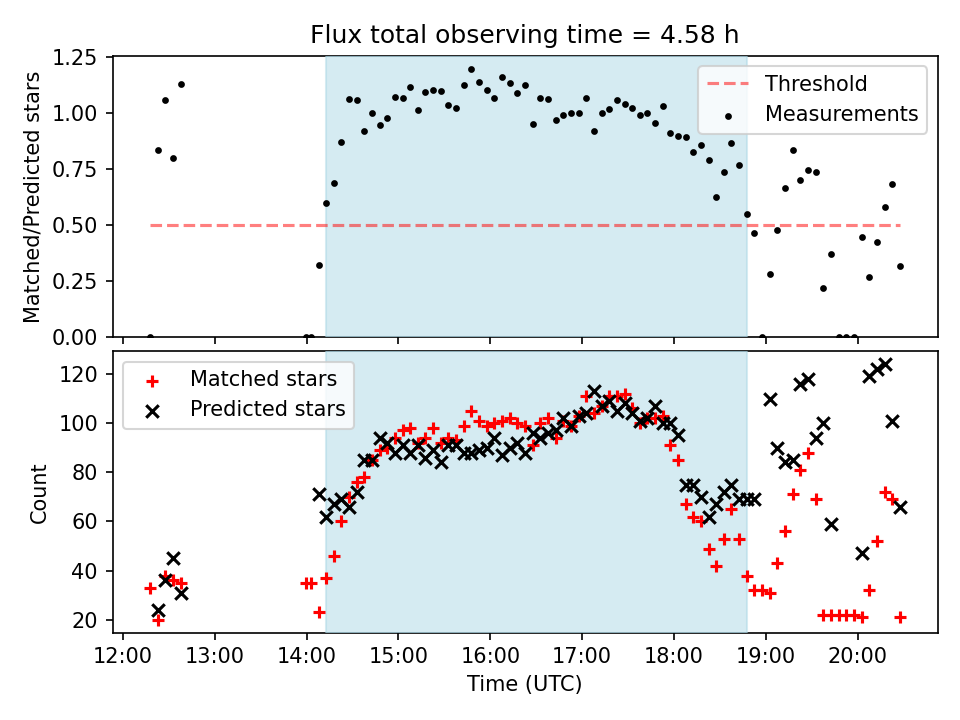 Flux total observing time = 4.58 h

Matched/Predicted stars

1.25
1.00
0.75
0.50
0.25
0.00

Threshold
Measurements

Count

120
100
80
60
40
20

Matched stars
Predicted stars

12:00
13:00
14:00
15:00
16:00
17:00
18:00
19:00
20:00

Time (UTC)